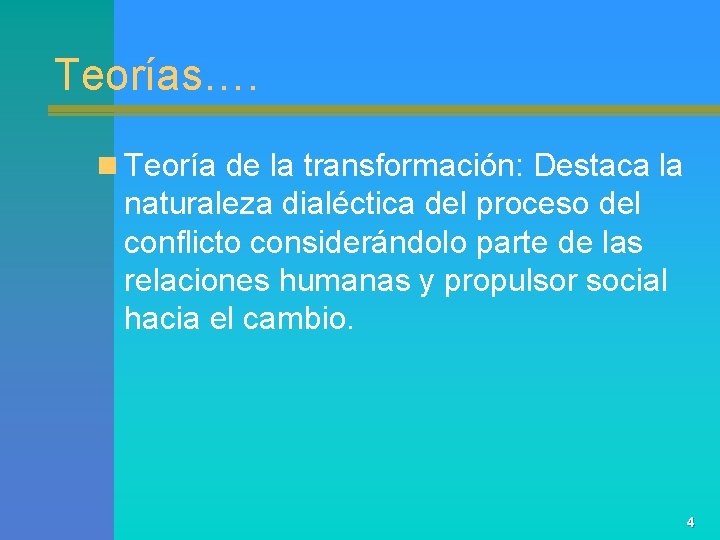 Teorías….

Teoría de la transformación: Destaca la naturaleza dialéctica del proceso del conflicto considerándolo parte de las relaciones humanas y propulsor social hacia el cambio.

4